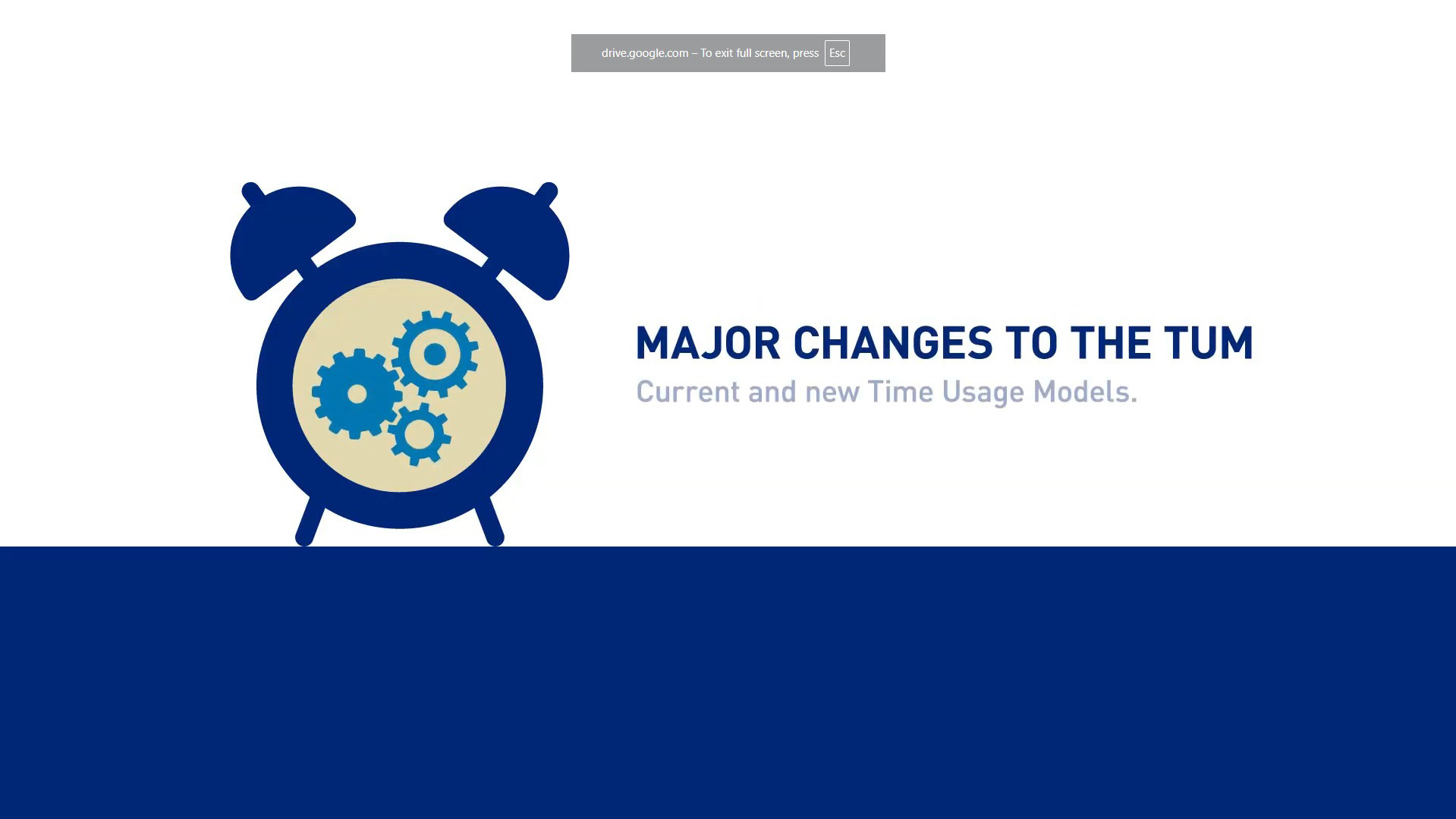 drive.google.com – To exit full screen, press Esc

MAJOR CHANGES TO THE TUM

Current and new Time Usage Models.